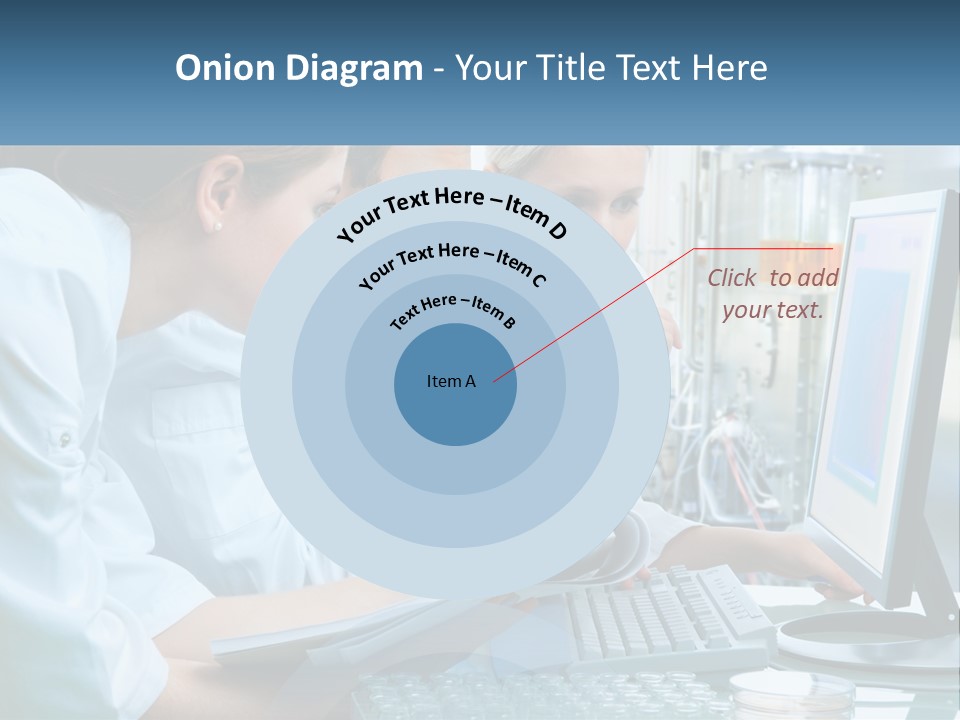 Onion Diagram - Your Title Text Here

Your Text Here – Item D

Your Text Here – Item C

Text Here – Item B

Item A

Click to add your text.